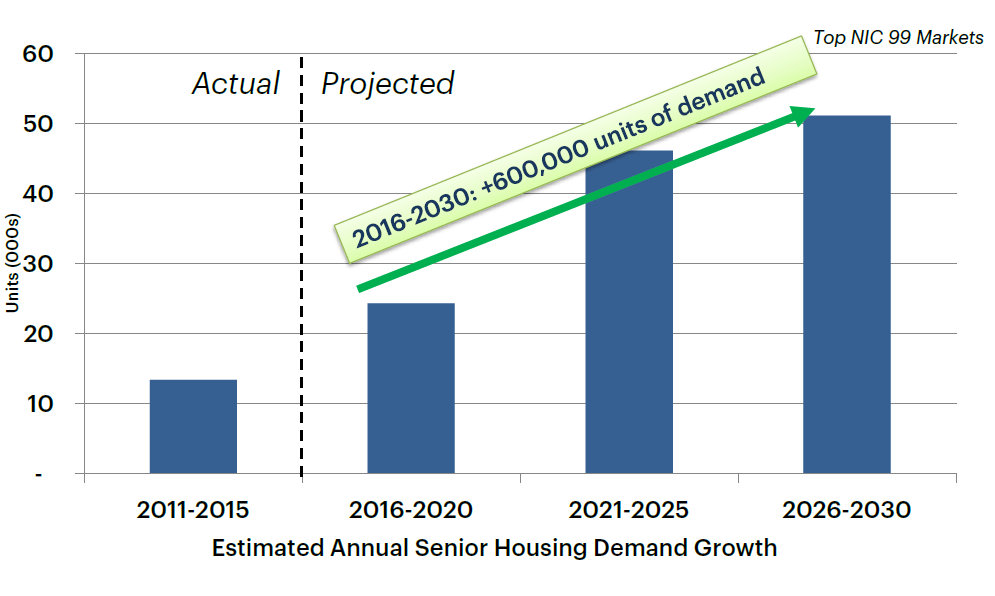 Top NIC 99 Markets

60
50
40
30
20
10
-

Units (000s)

Actual

Projected

2016-2030: +600,000 units of demand

2011-2015
2016-2020
2021-2025
2026-2030

Estimated Annual Senior Housing Demand Growth